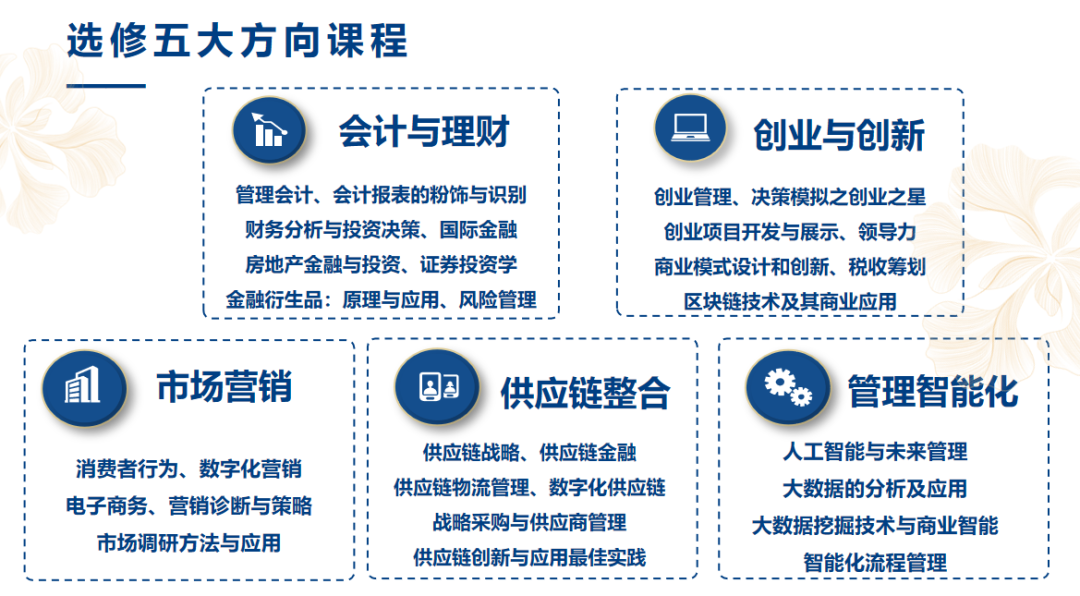 选修五大方向课程

会计与理财

管理会计、会计报表的粉饰与识别
财务分析与投资决策、国际金融
房地产金融与投资、证券投资学
金融衍生品：原理与应用、风险管理

创业与创新

创业管理、决策模拟之创业之星
创业项目开发与展示、领导力
商业模式设计和创新、税收筹划
区块链技术及其商业应用

市场营销

消费者行为、数字化营销
电子商务、营销诊断与策略
市场调研方法与应用

供应链整合

供应链战略、供应链金融
供应链物流管理、数字化供应链
战略采购与供应商管理
供应链创新与应用最佳实践

管理智能化

人工智能与未来管理
大数据的分析及应用
大数据挖掘技术与商业智能
智能化流程管理